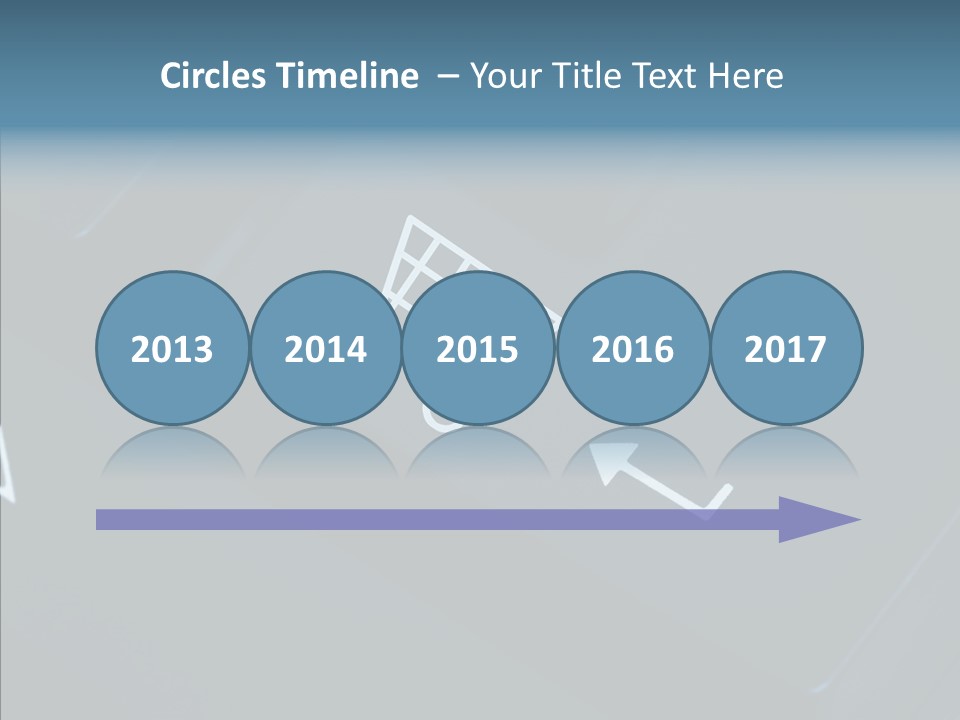 Circles Timeline – Your Title Text Here

2013
2014
2015
2016
2017